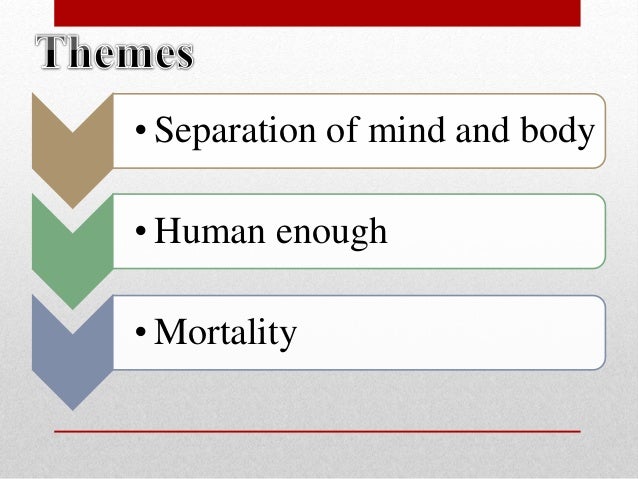 Themes

• Separation of mind and body

• Human enough

• Mortality